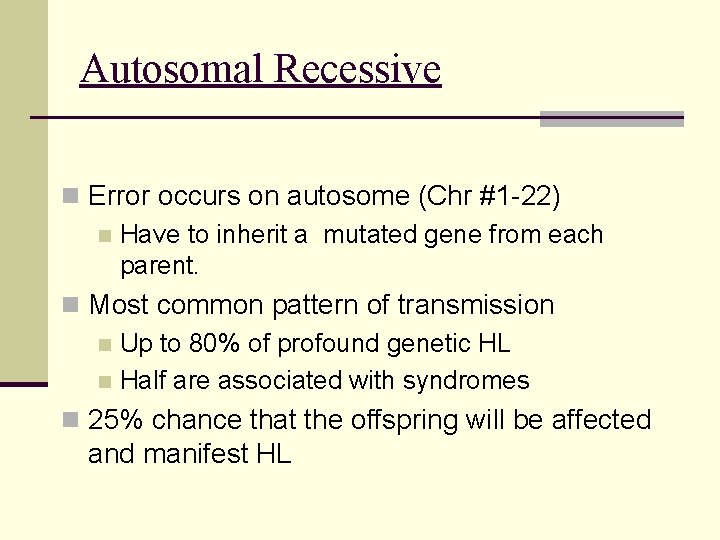 Autosomal Recessive

Error occurs on autosome (Chr #1-22)

Have to inherit a mutated gene from each parent.

Most common pattern of transmission

Up to 80% of profound genetic HL

Half are associated with syndromes

25% chance that the offspring will be affected and manifest HL